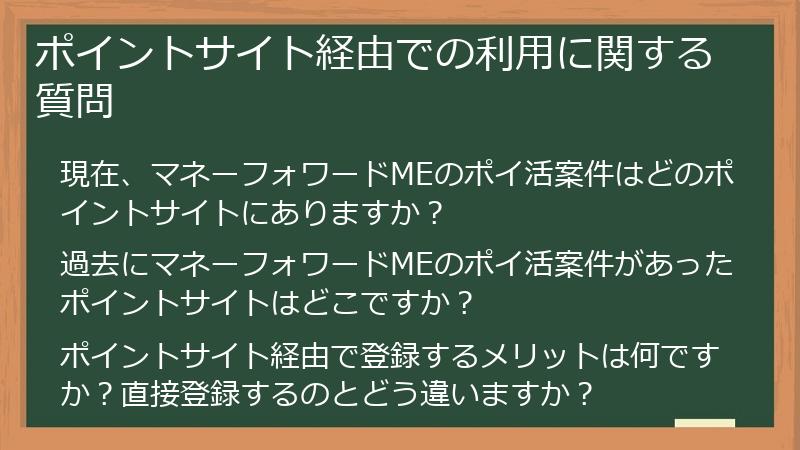 ポイントサイト経由での利用に関する質問

現在、マネーフォワードMEのポイ活案件はどのポイントサイトにありますか？

過去にマネーフォワードMEのポイ活案件があったポイントサイトはどこですか？

ポイントサイト経由で登録するメリットは何ですか？直接登録するのとどう違いますか？